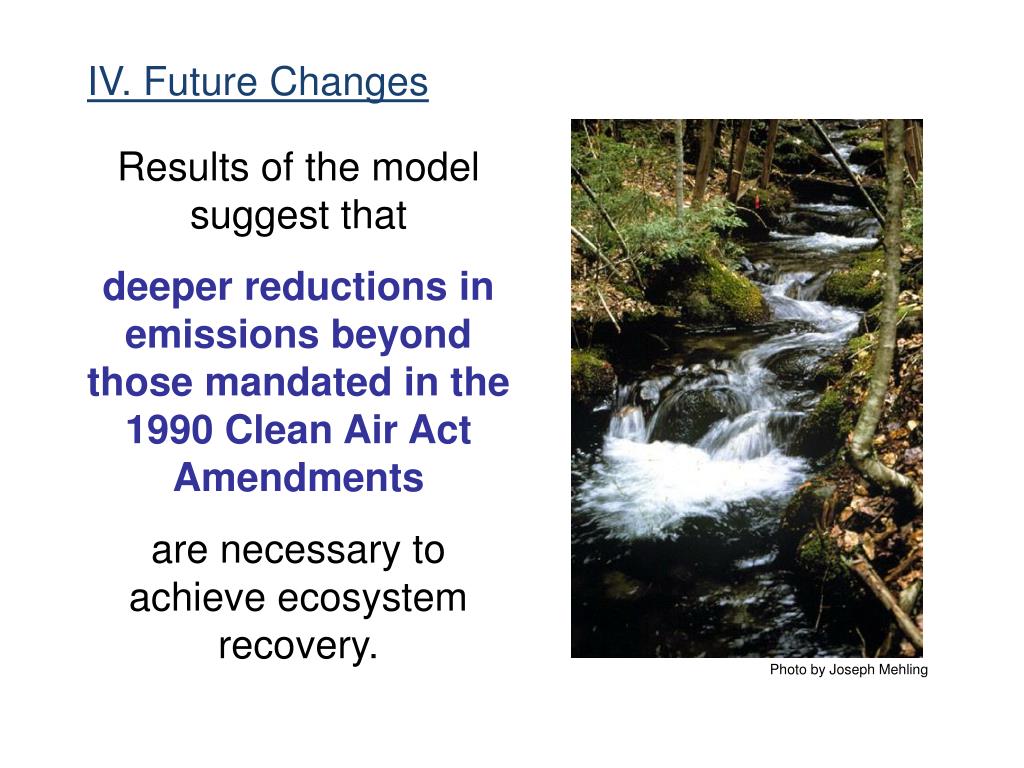 IV. Future Changes

Results of the model suggest that

deeper reductions in emissions beyond those mandated in the 1990 Clean Air Act Amendments

are necessary to achieve ecosystem recovery.

Photo by Joseph Mehling